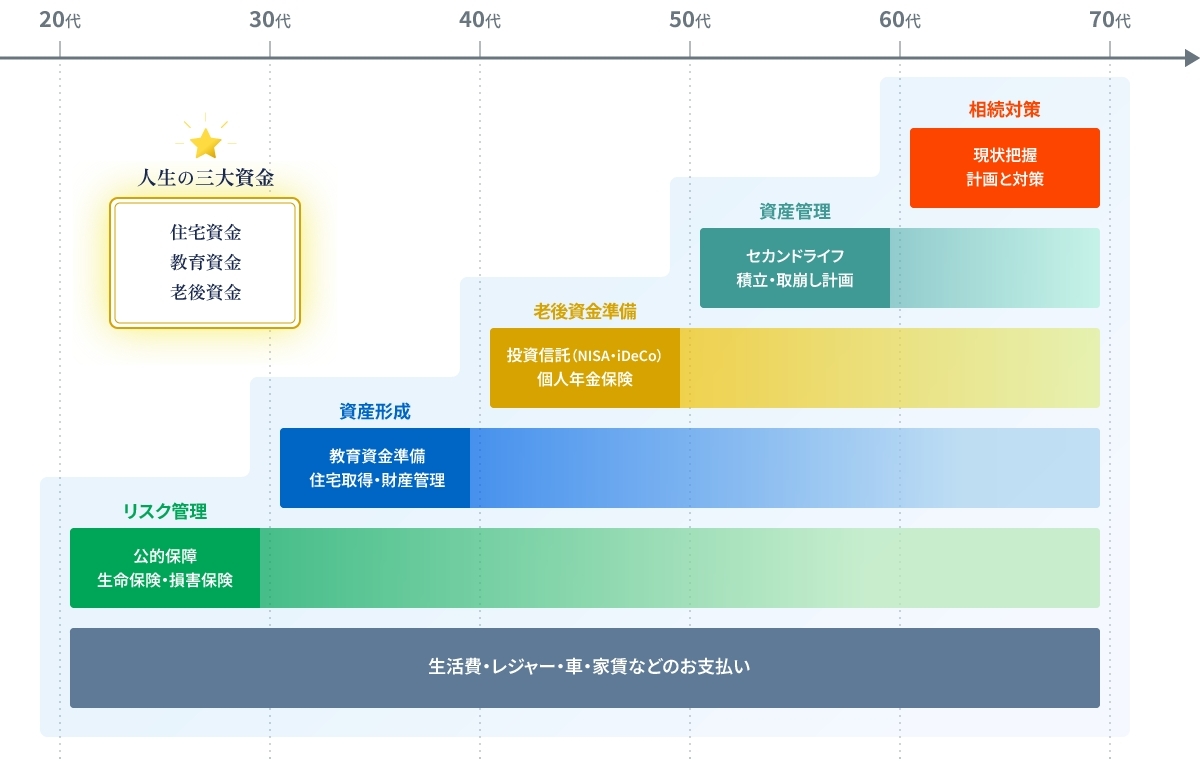 20代 30代 40代 50代 60代 70代

人生の三大資金

住宅資金
教育資金
老後資金

相続対策

現状把握
計画と対策

資産管理

セカンドライフ
積立・取崩し計画

老後資金準備

投資信託（NISA・iDeCo）
個人年金保険

資産形成

教育資金準備
住宅取得・財産管理

リスク管理

公的保障
生命保険・損害保険

生活費・レジャー・車・家賃などのお支払い